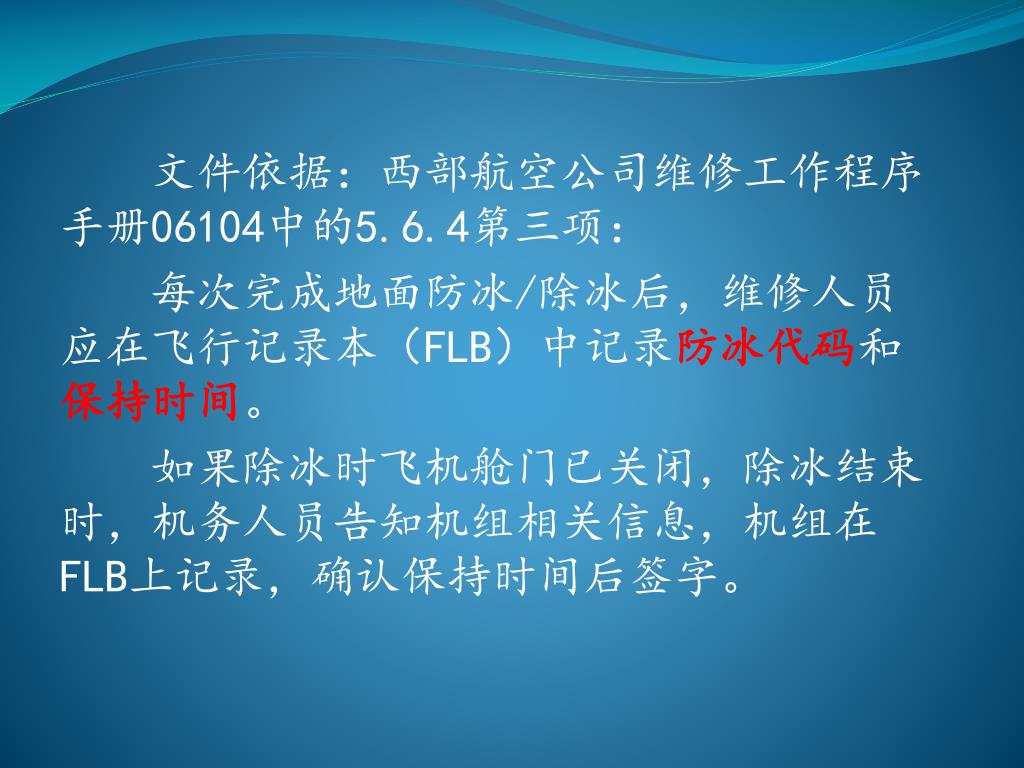 文件依据：西部航空公司维修工作程序手册06104中的5.6.4第三项：

每次完成地面防冰/除冰后，维修人员应在飞行记录本（FLB）中记录防冰代码和保持时间。

如果除冰时飞机舱门已关闭，除冰结束时，机务人员告知机组相关信息，机组在FLB上记录，确认保持时间后签字。